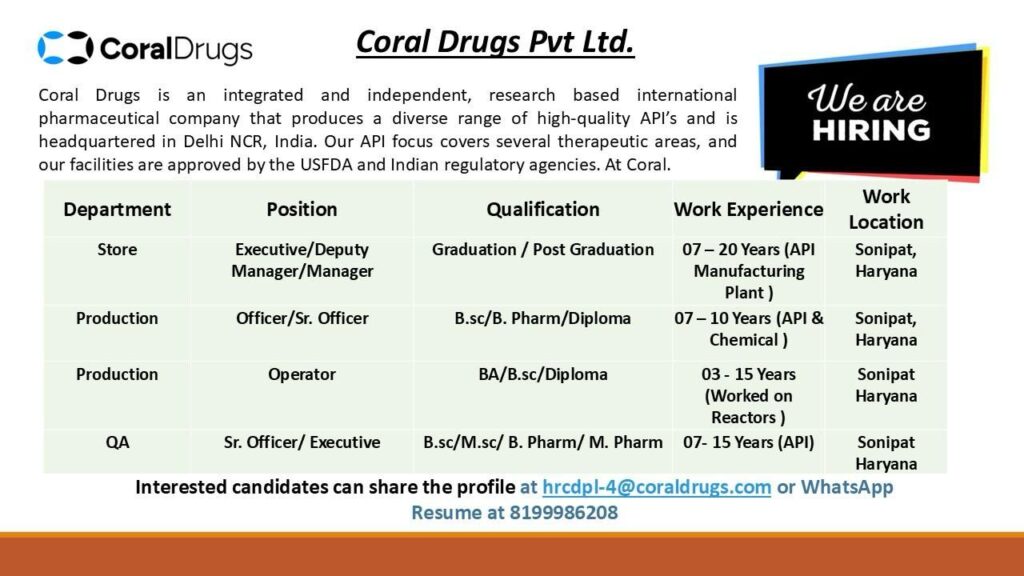 CoralDrugs

Coral Drugs Pvt Ltd.

We are HIRING

Coral Drugs is an integrated and independent, research based international pharmaceutical company that produces a diverse range of high-quality API's and is headquartered in Delhi NCR, India. Our API focus covers several therapeutic areas, and our facilities are approved by the USFDA and Indian regulatory agencies. At Coral.

| Department | Position | Qualification | Work Experience | Work Location |
|---|---|---|---|---|
| Store | Executive/Deputy Manager/Manager | Graduation / Post Graduation | 07 – 20 Years (API Manufacturing Plant ) | Sonipat, Haryana |
| Production | Officer/Sr. Officer | B.sc/B. Pharm/Diploma | 07 – 10 Years (API & Chemical ) | Sonipat, Haryana |
| Production | Operator | BA/B.sc/Diploma | 03 - 15 Years (Worked on Reactors ) | Sonipat Haryana |
| QA | Sr. Officer/ Executive | B.sc/M.sc/ B. Pharm/ M. Pharm | 07- 15 Years (API) | Sonipat Haryana |

Interested candidates can share the profile at hrcdpl-4@coraldrugs.com or WhatsApp Resume at 8199986208